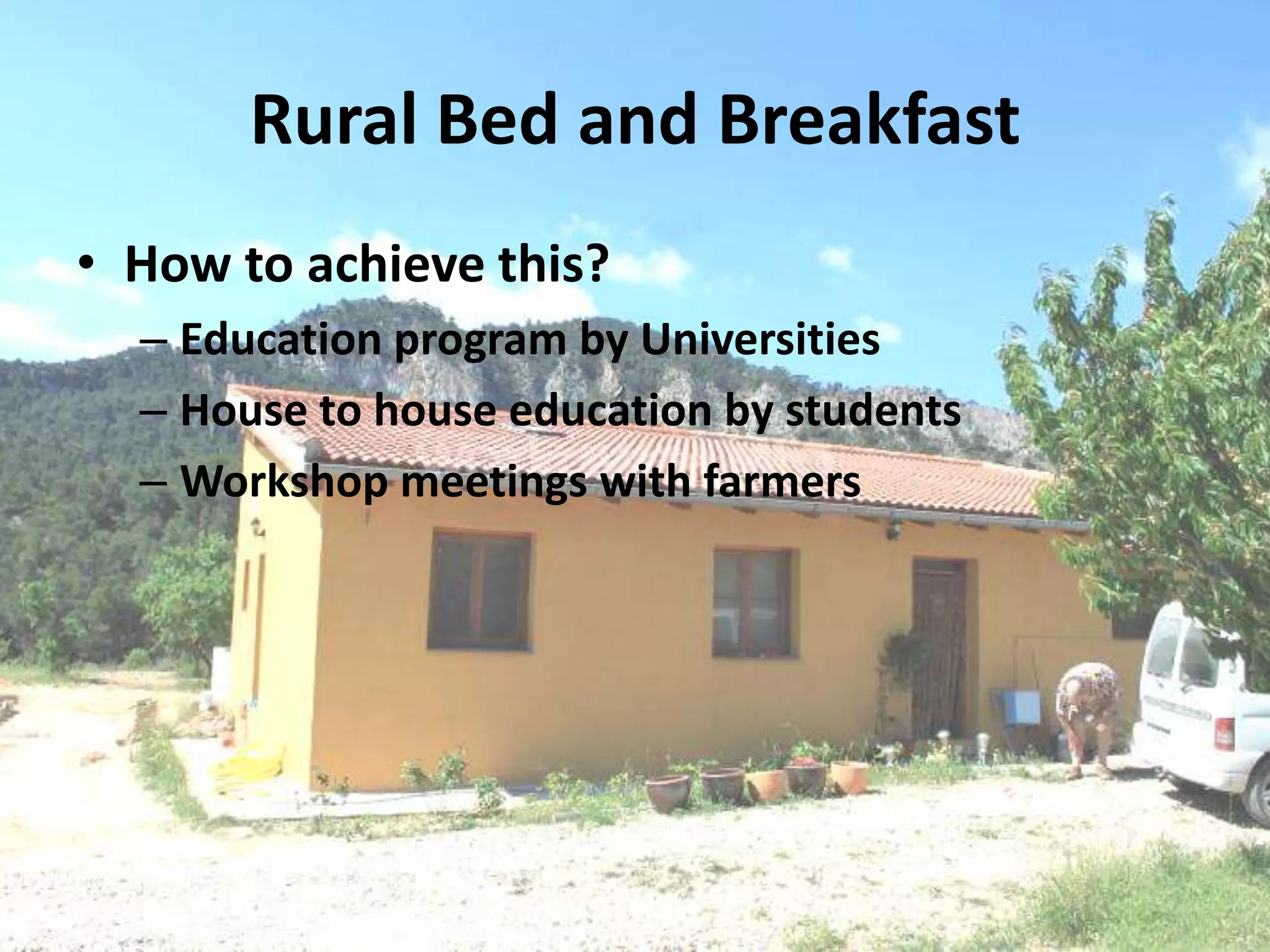 Rural Bed and Breakfast

• How to achieve this?
– Education program by Universities
– House to house education by students
– Workshop meetings with farmers